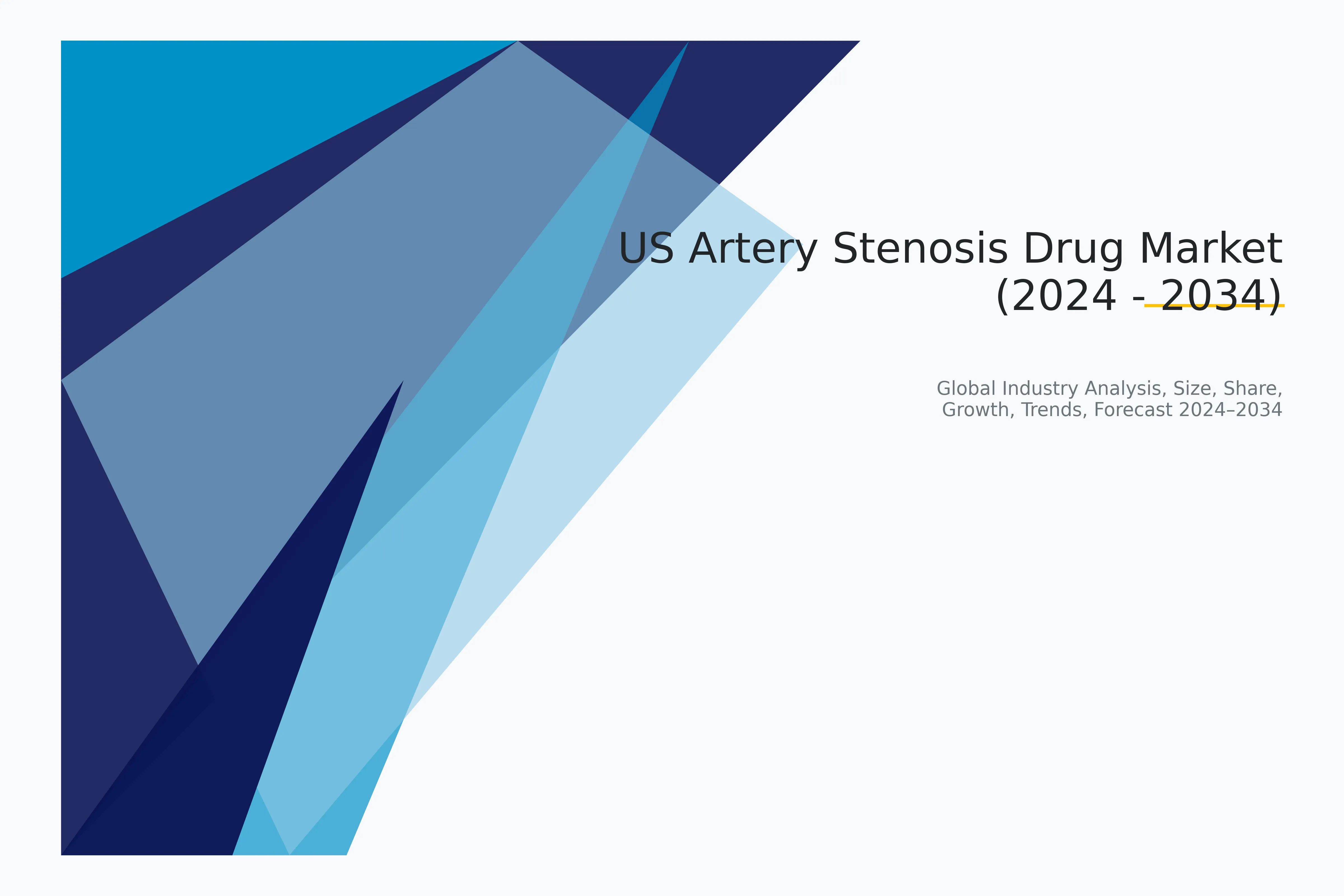 US Artery Stenosis Drug Market
(2024 - 2034)

Global Industry Analysis, Size, Share,
Growth, Trends, Forecast 2024–2034